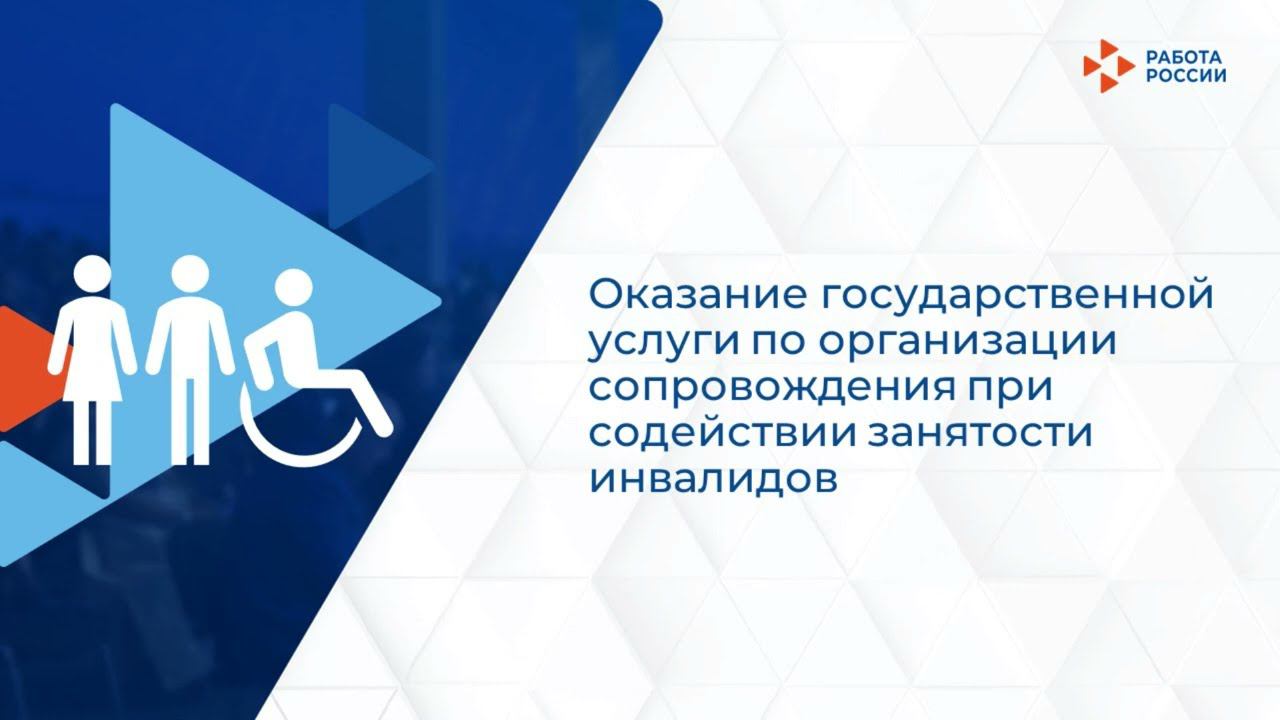 РАБОТА РОССИИ

Оказание государственной услуги по организации сопровождения при содействии занятости инвалидов